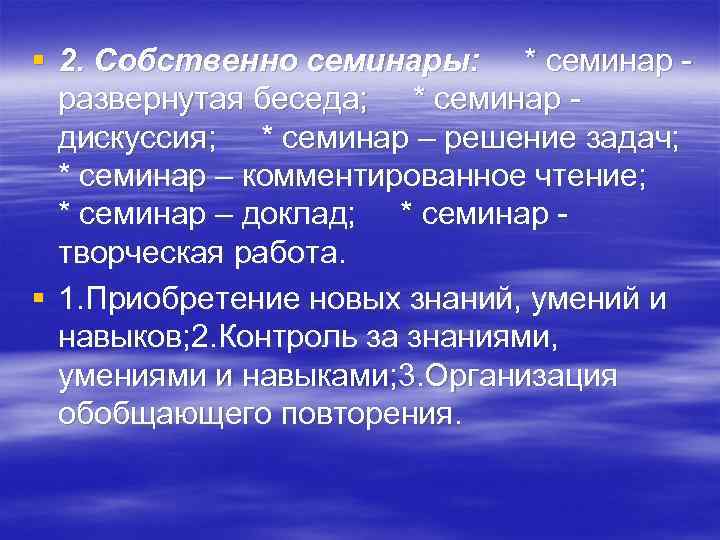 ▪ 2. Собственно семинары: * семинар - развернутая беседа; * семинар - дискуссия; * семинар – решение задач; * семинар – комментированное чтение; * семинар – доклад; * семинар - творческая работа.

▪ 1.Приобретение новых знаний, умений и навыков;2.Контроль за знаниями, умениями и навыками;3.Организация обобщающего повторения.